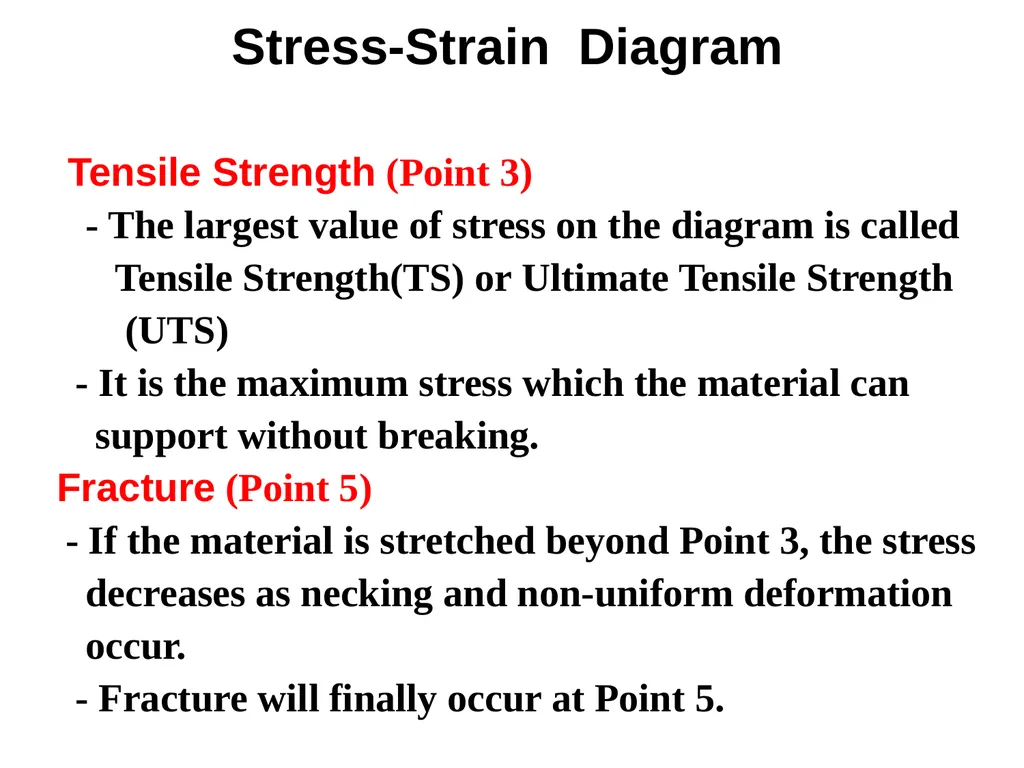 Stress-Strain Diagram

Tensile Strength (Point 3)

- The largest value of stress on the diagram is called Tensile Strength(TS) or Ultimate Tensile Strength (UTS)

- It is the maximum stress which the material can support without breaking.

Fracture (Point 5)

- If the material is stretched beyond Point 3, the stress decreases as necking and non-uniform deformation occur.

- Fracture will finally occur at Point 5.